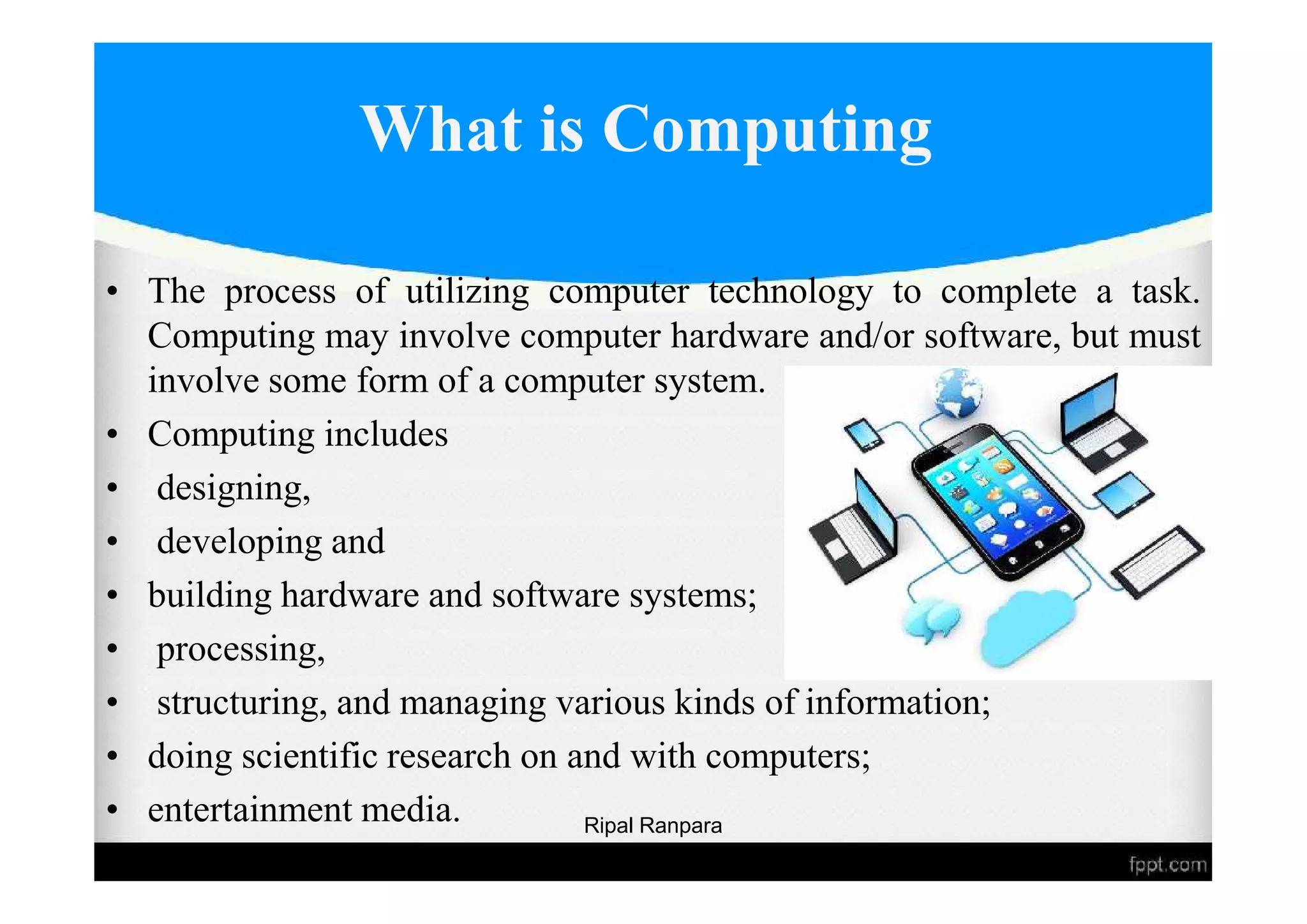 What is Computing

• The process of utilizing computer technology to complete a task. Computing may involve computer hardware and/or software, but must involve some form of a computer system.
• Computing includes
• designing,
• developing and
• building hardware and software systems;
• processing,
• structuring, and managing various kinds of information;
• doing scientific research on and with computers;
• entertainment media.

Ripal Ranpara

fppt.com